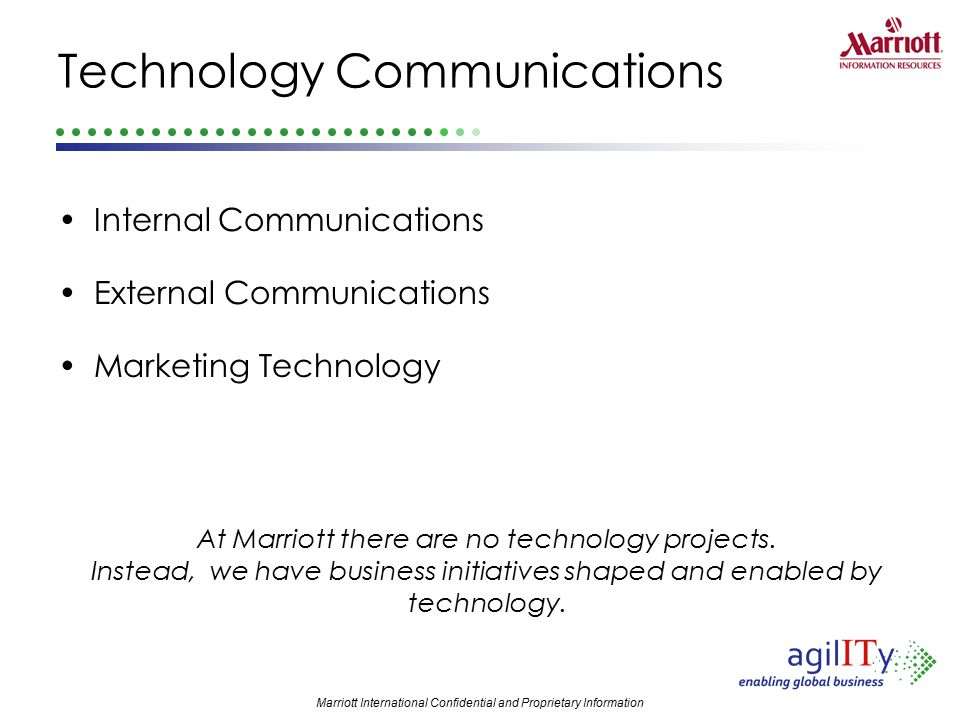 Technology Communications

Marriott
INFORMATION RESOURCES

• Internal Communications

• External Communications

• Marketing Technology

At Marriott there are no technology projects. Instead, we have business initiatives shaped and enabled by technology.

agilITy
enabling global business

Marriott International Confidential and Proprietary Information